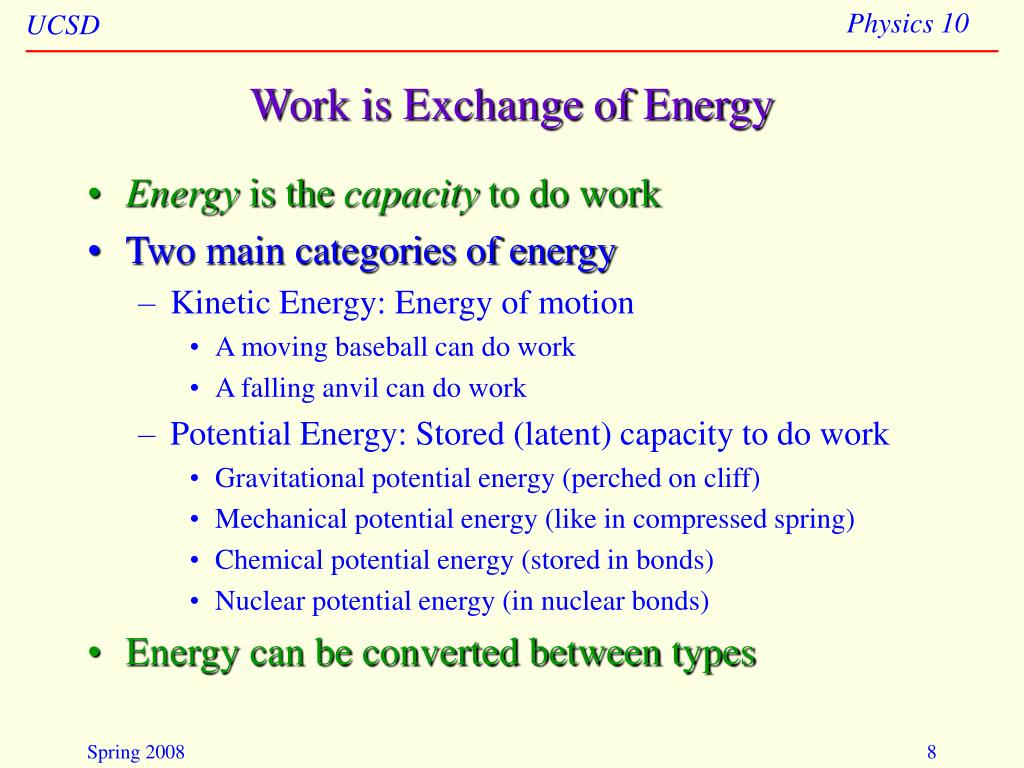 UCSD

Physics 10

Work is Exchange of Energy

• Energy is the capacity to do work
• Two main categories of energy
– Kinetic Energy: Energy of motion
• A moving baseball can do work
• A falling anvil can do work
– Potential Energy: Stored (latent) capacity to do work
• Gravitational potential energy (perched on cliff)
• Mechanical potential energy (like in compressed spring)
• Chemical potential energy (stored in bonds)
• Nuclear potential energy (in nuclear bonds)
• Energy can be converted between types

Spring 2008

8